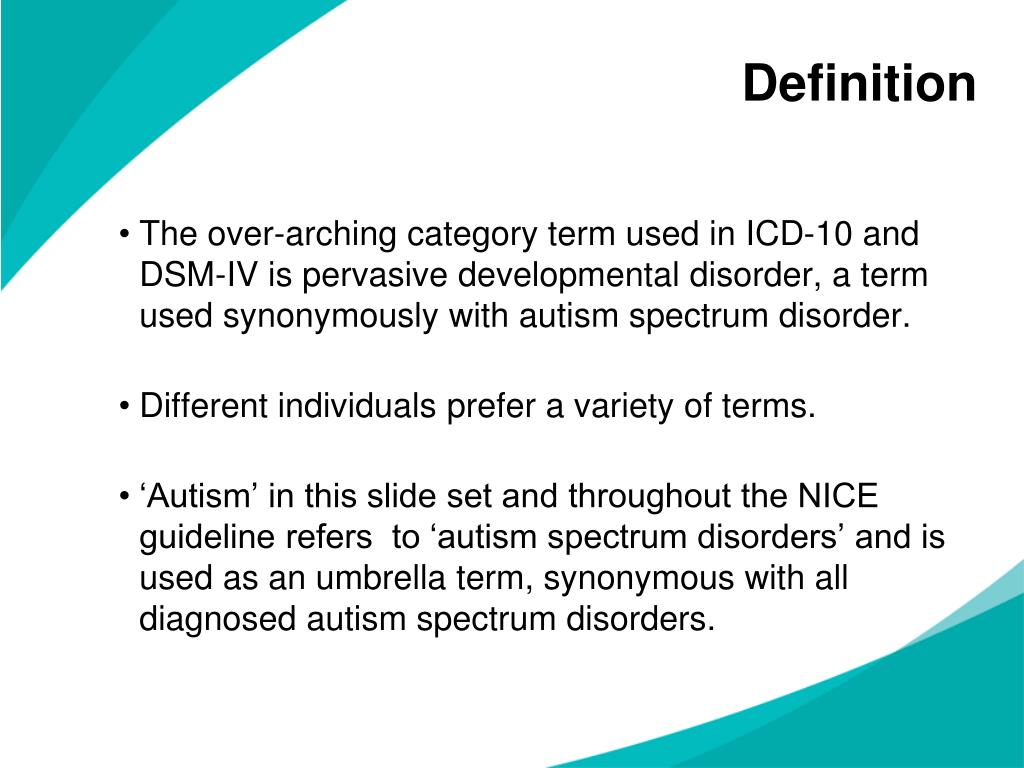 Definition

• The over-arching category term used in ICD-10 and DSM-IV is pervasive developmental disorder, a term used synonymously with autism spectrum disorder.

• Different individuals prefer a variety of terms.

• ‘Autism’ in this slide set and throughout the NICE guideline refers to ‘autism spectrum disorders’ and is used as an umbrella term, synonymous with all diagnosed autism spectrum disorders.